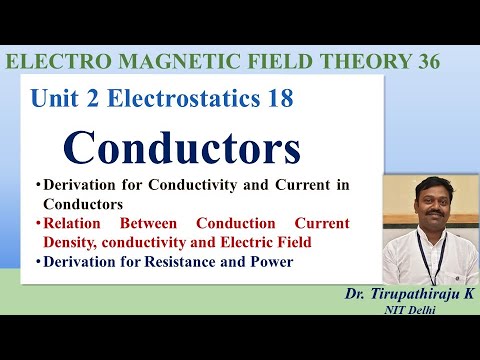 ELECTRO MAGNETIC FIELD THEORY 36

Unit 2 Electrostatics 18

Conductors

• Derivation for Conductivity and Current in Conductors
• Relation Between Conduction Current Density, conductivity and Electric Field
• Derivation for Resistance and Power

Dr. Tirupathiraju K
NIT Delhi